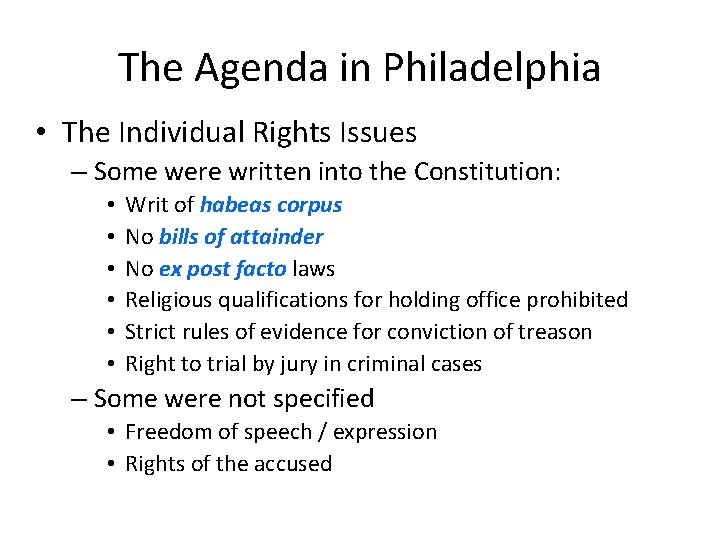 The Agenda in Philadelphia

• The Individual Rights Issues
– Some were written into the Constitution:
• Writ of habeas corpus
• No bills of attainder
• No ex post facto laws
• Religious qualifications for holding office prohibited
• Strict rules of evidence for conviction of treason
• Right to trial by jury in criminal cases
– Some were not specified
• Freedom of speech / expression
• Rights of the accused